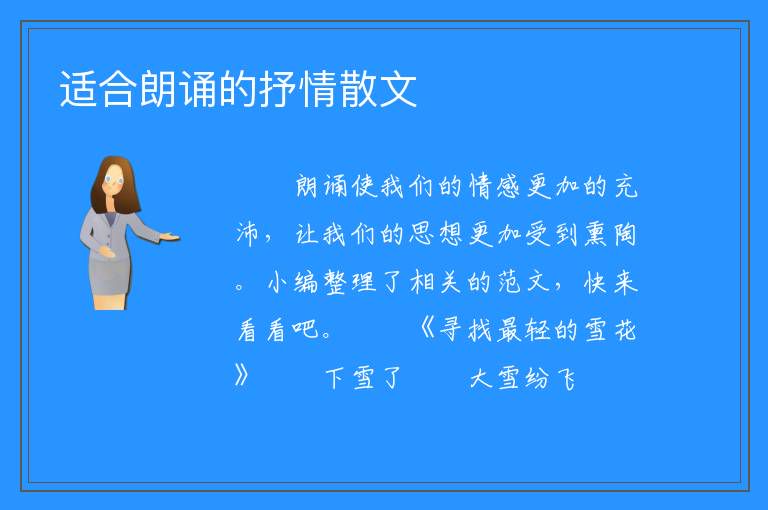 适合朗诵的抒情散文

朗诵使我们的情感更加的充沛，让我们的思想更加受到熏陶。小编整理了相关的范文，快来看看吧。 《寻找最轻的雪花》 下雪了 大雪纷飞